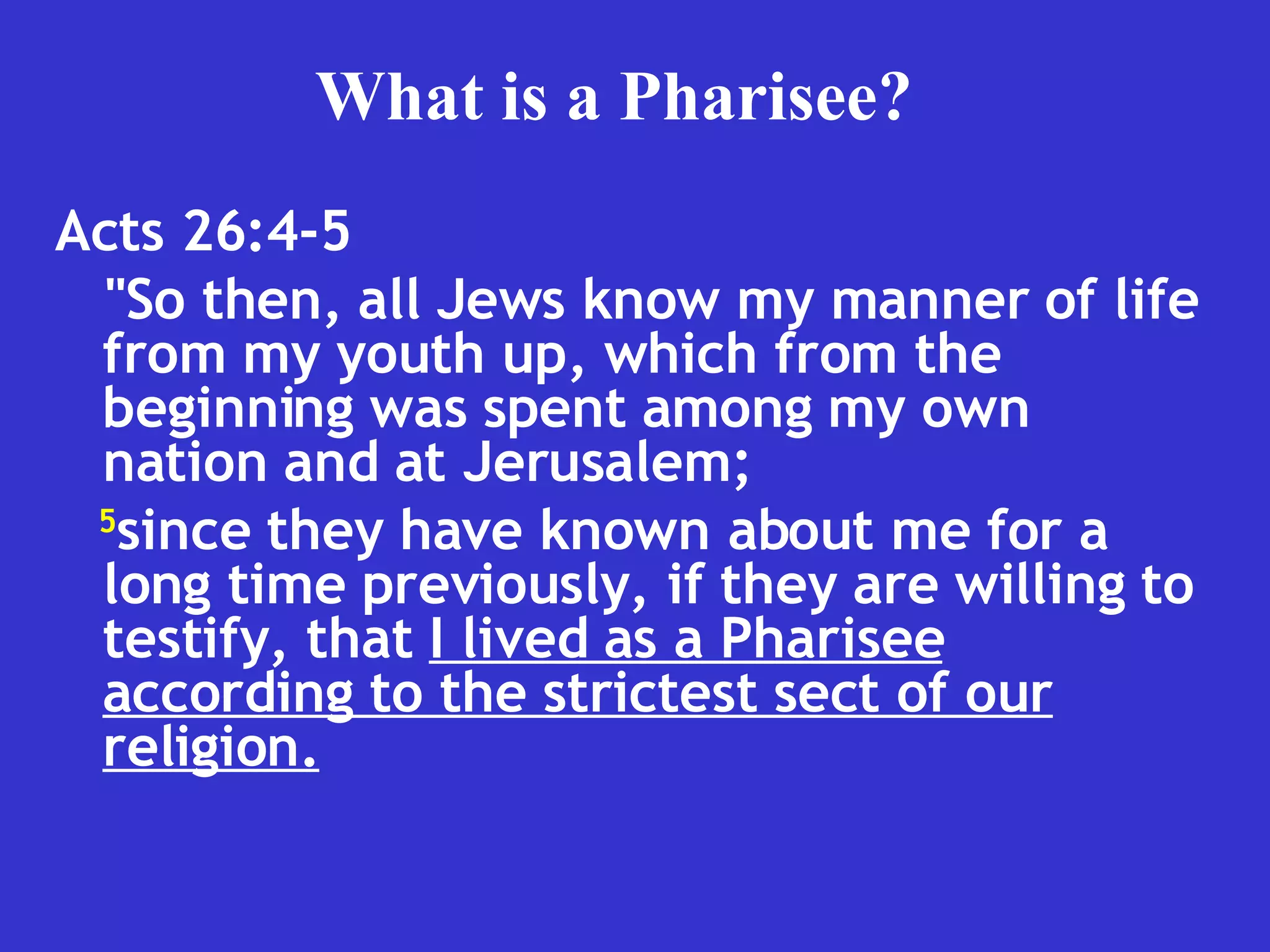 What is a Pharisee?

Acts 26:4-5

"So then, all Jews know my manner of life from my youth up, which from the beginning was spent among my own nation and at Jerusalem;

$^5$since they have known about me for a long time previously, if they are willing to testify, that I lived as a Pharisee according to the strictest sect of our religion.